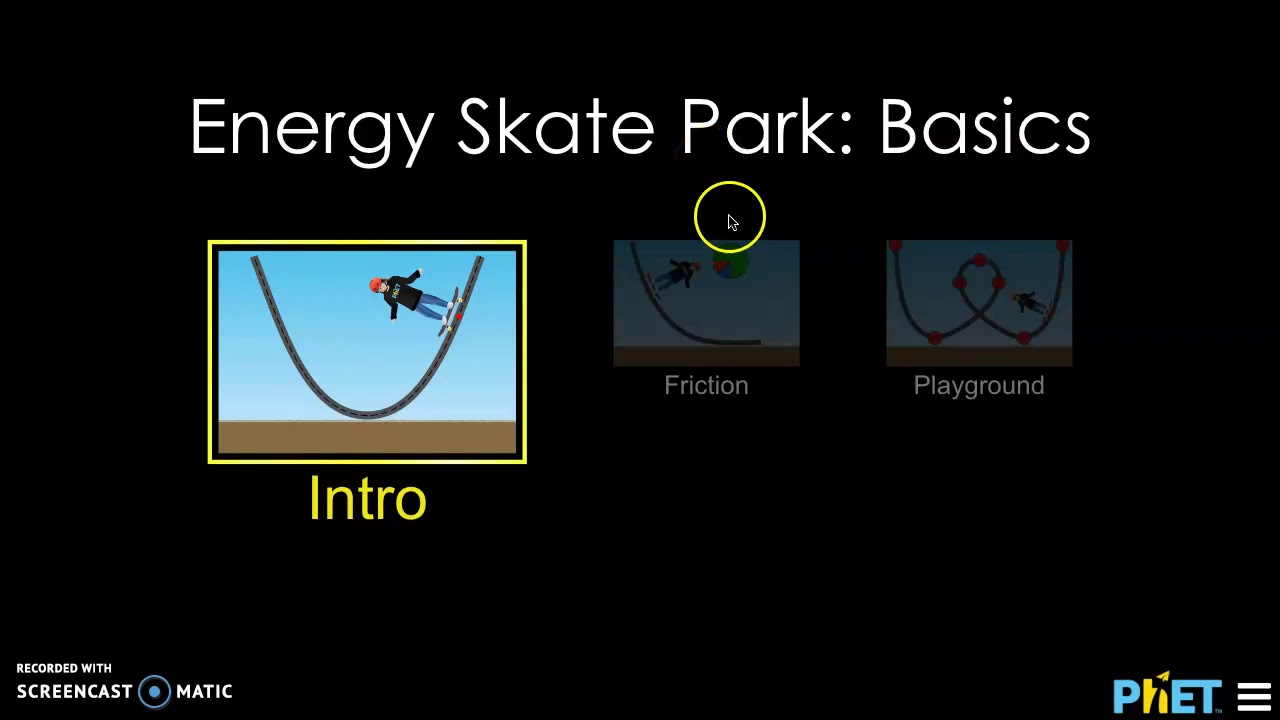 Energy Skate Park: Basics

Intro

Friction

Playground

RECORDED WITH
SCREENCAST MATIC

PhET